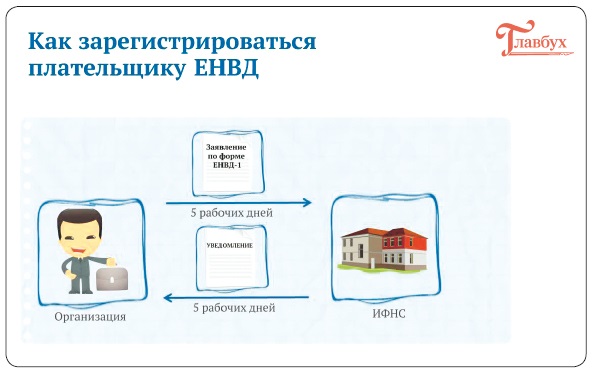 Как зарегистрироваться плательщику ЕНВД

Главбух

Заявление по форме ЕНВД-1

5 рабочих дней

УВЕДОМЛЕНИЕ

5 рабочих дней

Организация

ИФНС